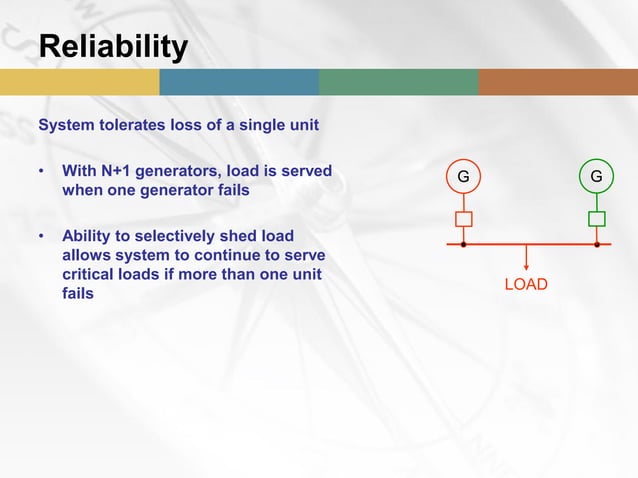 Reliability

System tolerates loss of a single unit

• With N+1 generators, load is served when one generator fails

• Ability to selectively shed load allows system to continue to serve critical loads if more than one unit fails

G

G

LOAD